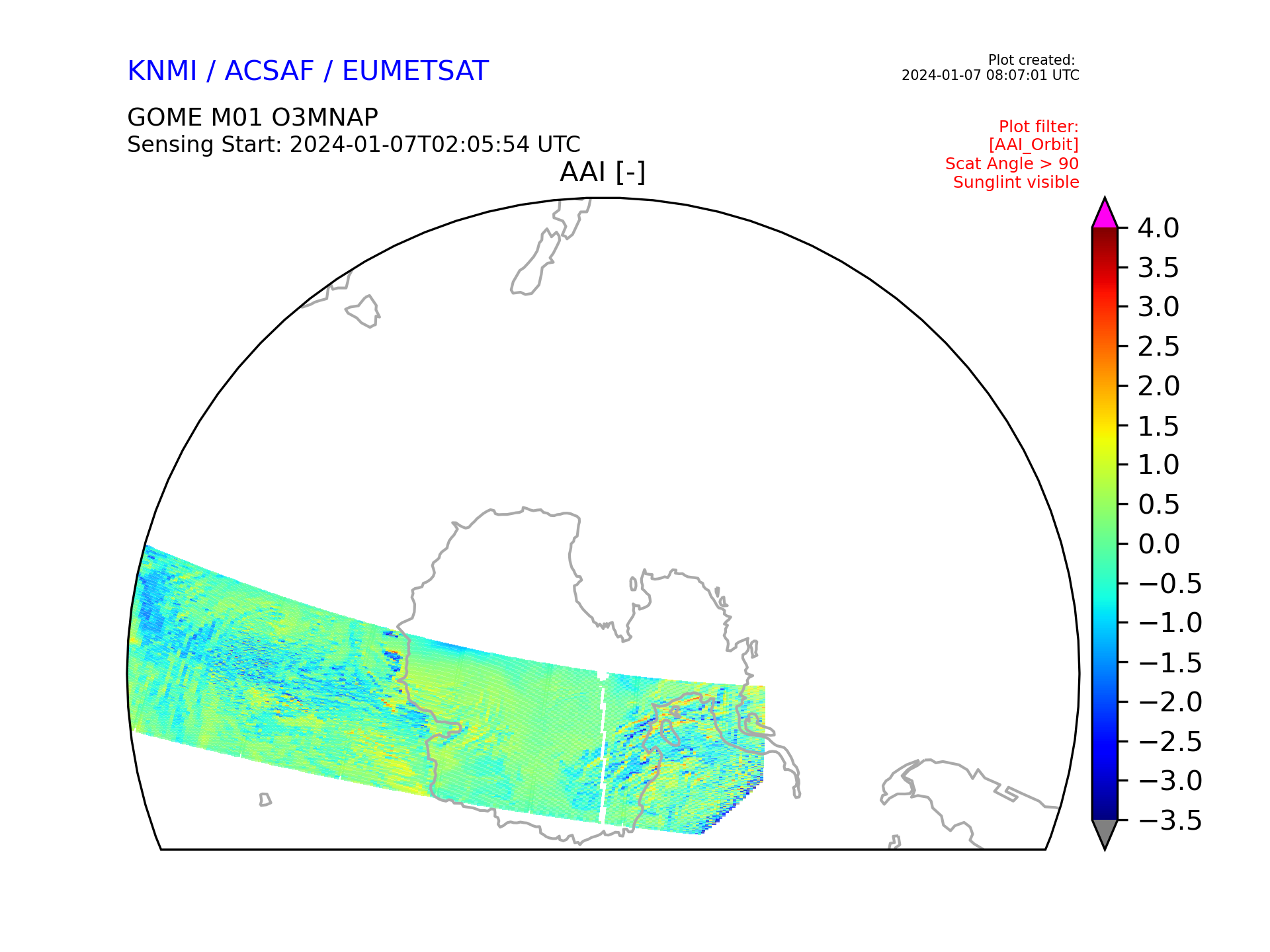 KNMI / ACSAF / EUMETSAT

Plot created:
2024-01-07 08:07:01 UTC

GOME M01 O3MNAP
Sensing Start: 2024-01-07T02:05:54 UTC

Plot filter:
[AAI_Orbit]
Scat Angle > 90
Sunglint visible

AAI [-]

4.0
3.5
3.0
2.5
2.0
1.5
1.0
0.5
0.0
−0.5
−1.0
−1.5
−2.0
−2.5
−3.0
−3.5